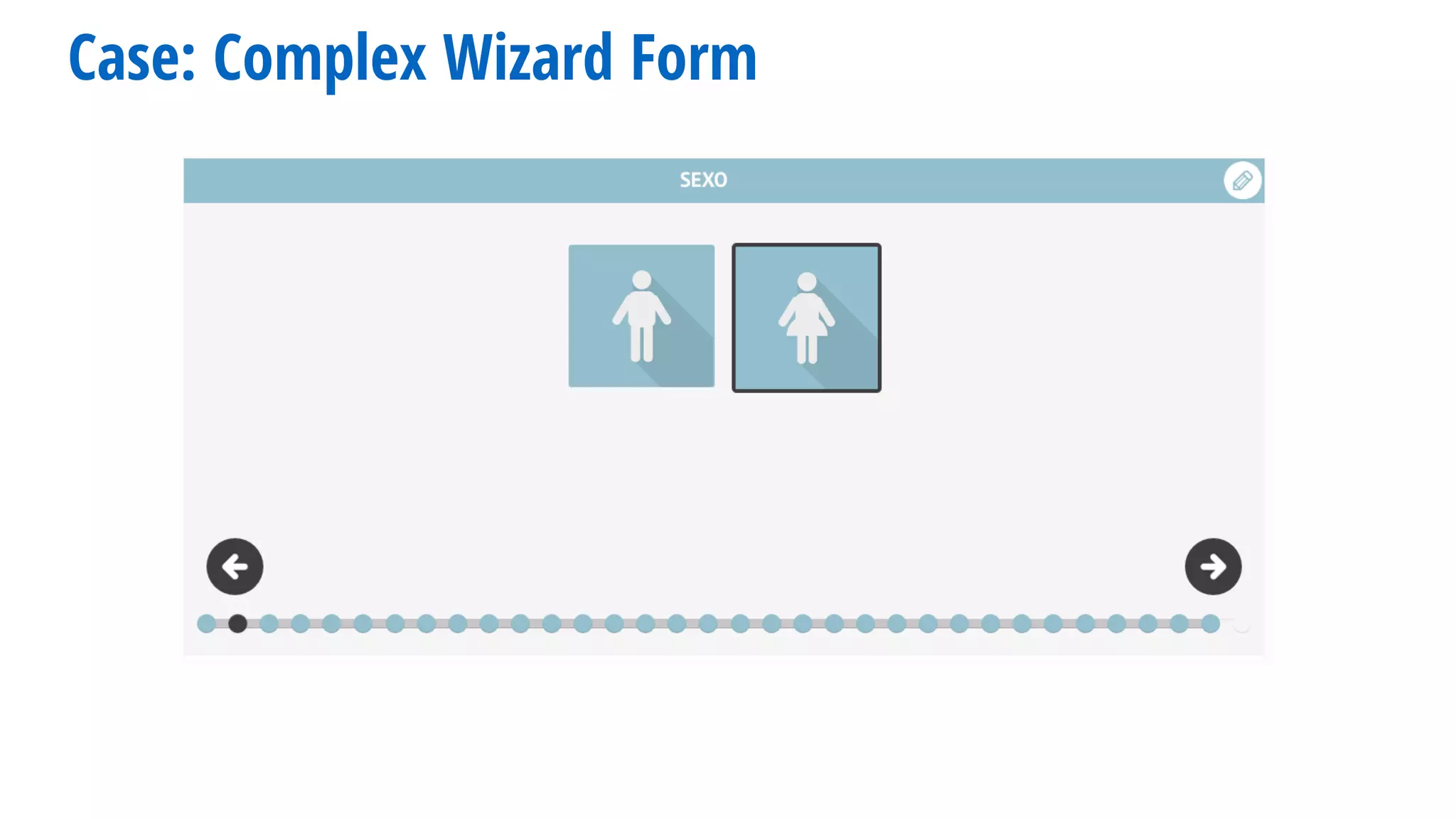 Case: Complex Wizard Form

SEXO